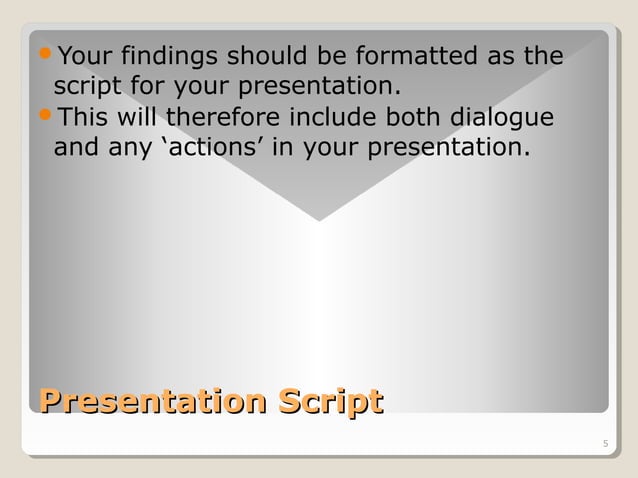 • Your findings should be formatted as the script for your presentation.
• This will therefore include both dialogue and any ‘actions’ in your presentation.

Presentation Script

5